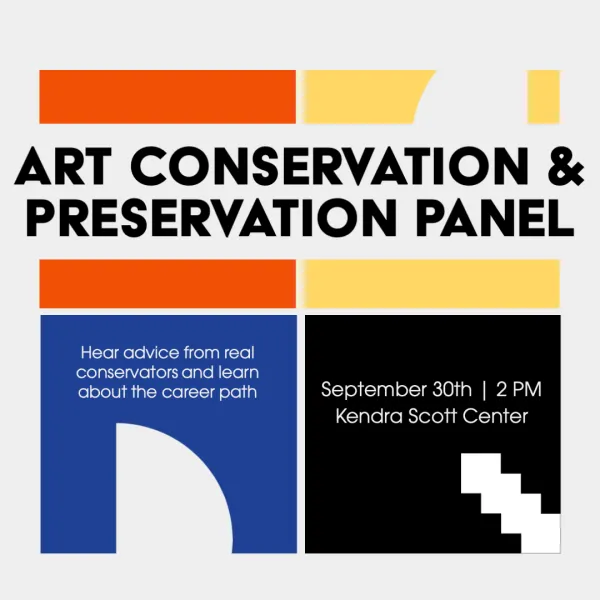 ART CONSERVATION & PRESERVATION PANEL

Hear advice from real conservators and learn about the career path

September 30th | 2 PM
Kendra Scott Center